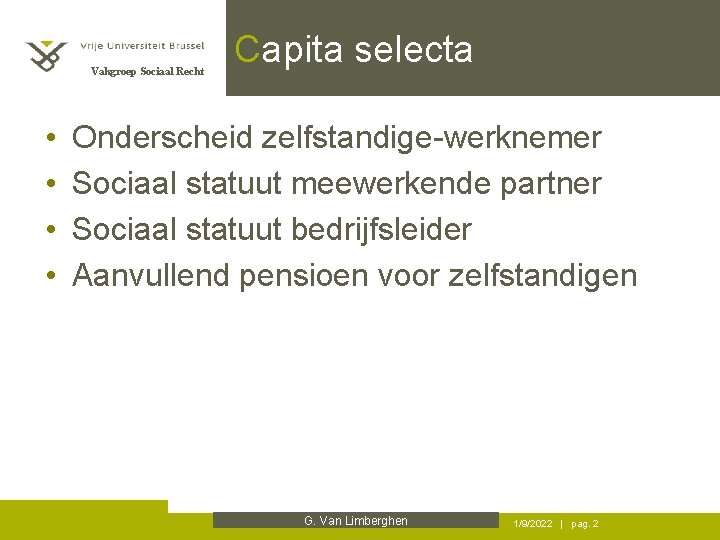 Vrije Universiteit Brussel
Vakgroep Sociaal Recht

Capita selecta

• Onderscheid zelfstandige-werknemer
• Sociaal statuut meewerkende partner
• Sociaal statuut bedrijfsleider
• Aanvullend pensioen voor zelfstandigen

G. Van Limberghen

1/9/2022 | pag. 2